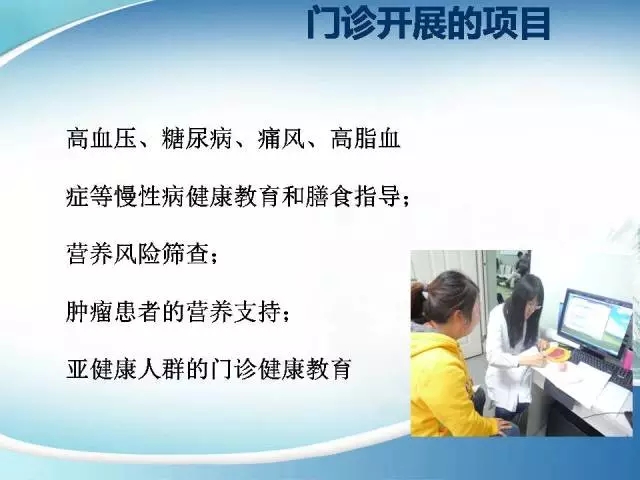 门诊开展的项目

高血压、糖尿病、痛风、高脂血症等慢性病健康教育和膳食指导；

营养风险筛查；

肿瘤患者的营养支持；

亚健康人群的门诊健康教育